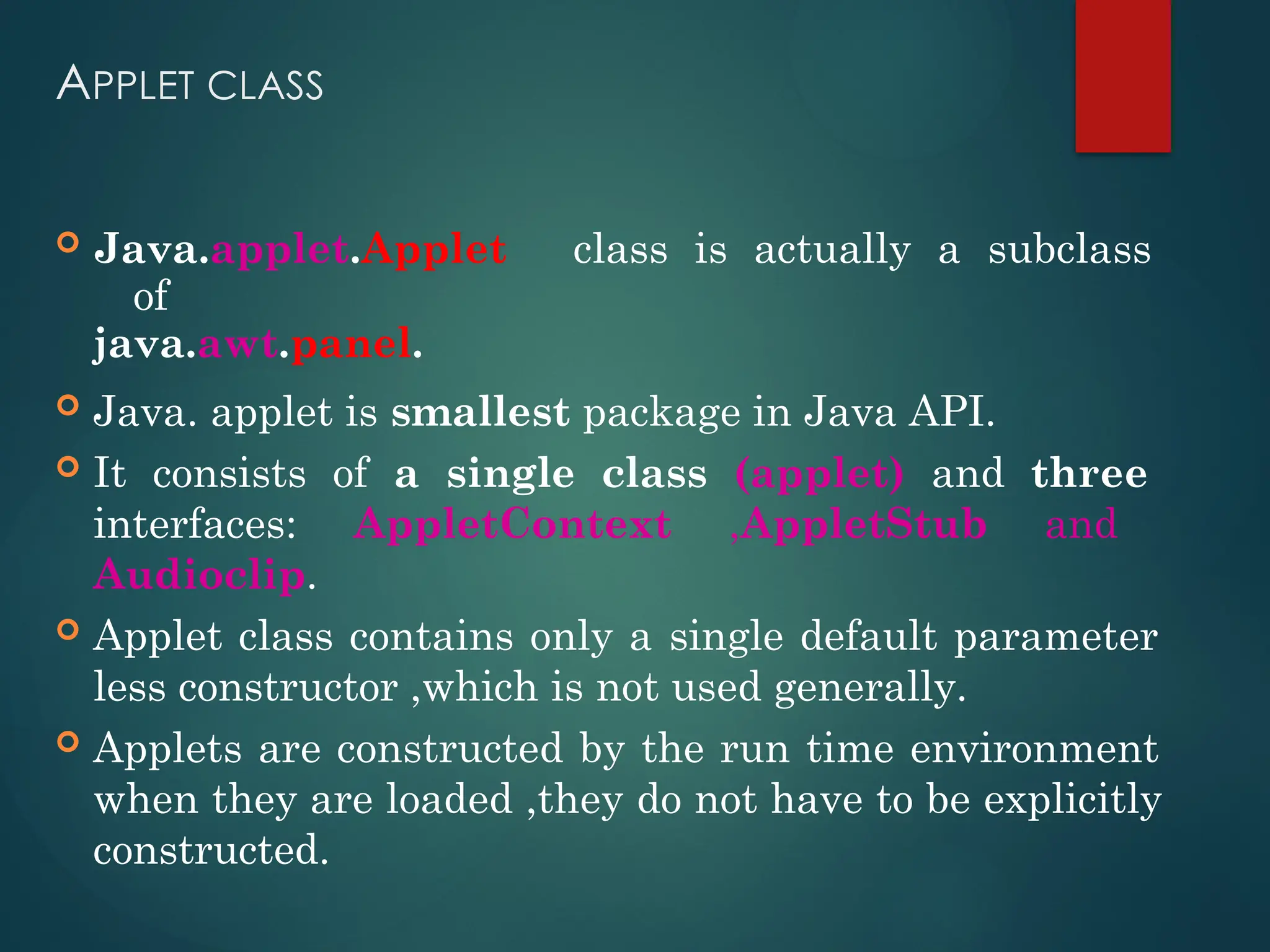 APPLET CLASS

Java.applet.Applet class is actually a subclass of java.awt.panel.

Java. applet is smallest package in Java API.

It consists of a single class (applet) and three interfaces: AppletContext ,AppletStub and Audioclip.

Applet class contains only a single default parameter less constructor ,which is not used generally.

Applets are constructed by the run time environment when they are loaded ,they do not have to be explicitly constructed.